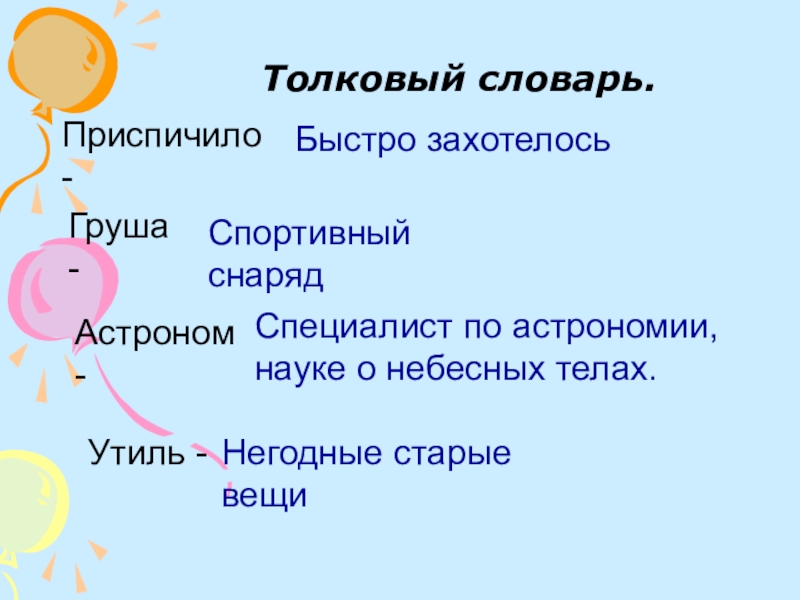 Толковый словарь.

Приспичило -

Быстро захотелось

Груша -

Спортивный снаряд

Астроном -

Специалист по астрономии, науке о небесных телах.

Утиль -

Негодные старые вещи